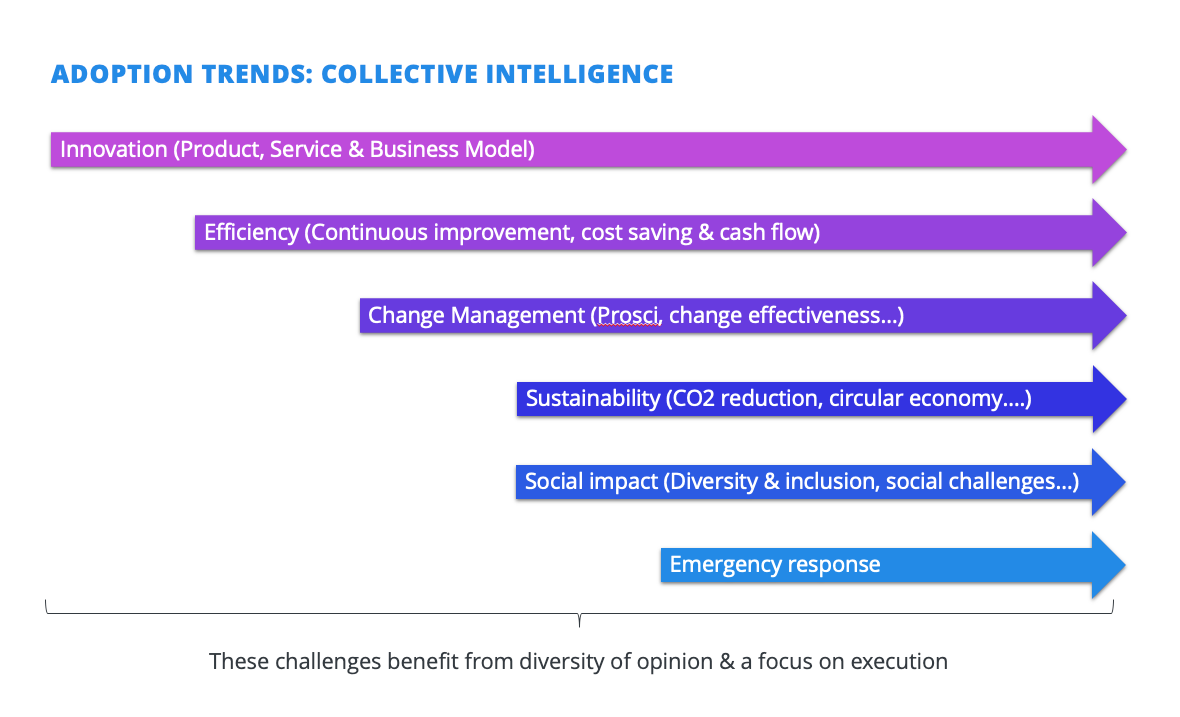 ADOPTION TRENDS: COLLECTIVE INTELLIGENCE

Innovation (Product, Service & Business Model)

Efficiency (Continuous improvement, cost saving & cash flow)

Change Management (Prosci, change effectiveness...)

Sustainability (CO2 reduction, circular economy....)

Social impact (Diversity & inclusion, social challenges...)

Emergency response

These challenges benefit from diversity of opinion & a focus on execution